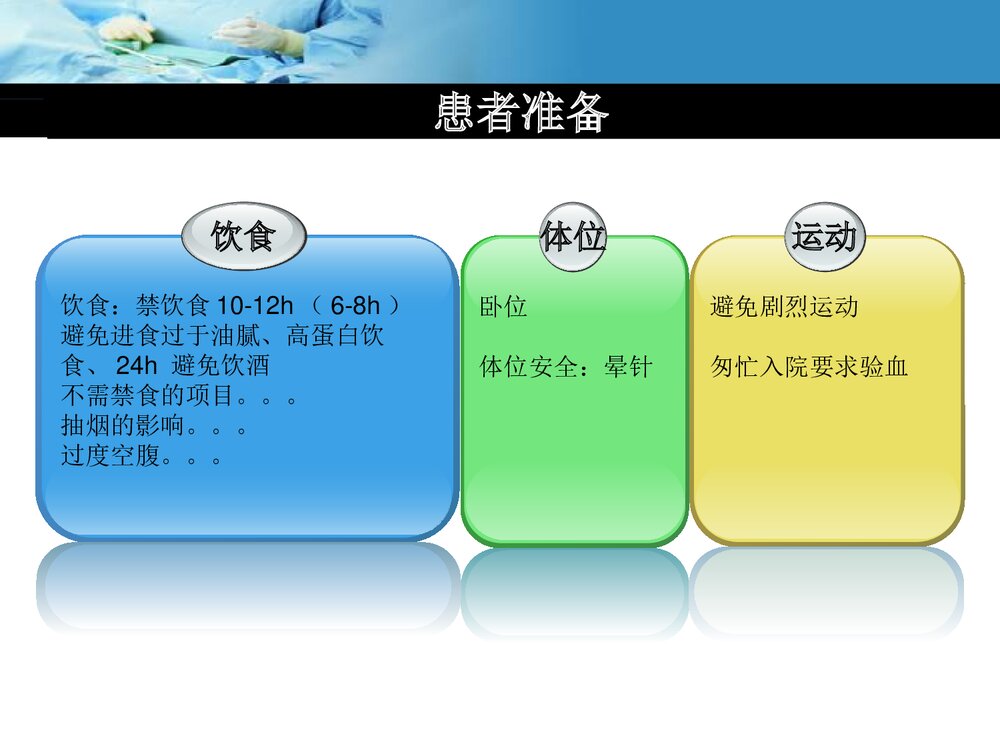 患者准备

饮食

饮食：禁饮食 10-12h （ 6-8h ）
避免进食过于油腻、高蛋白饮食、 24h 避免饮酒
不需禁食的项目。。。
抽烟的影响。。。
过度空腹。。。

体位

卧位

体位安全：晕针

运动

避免剧烈运动

匆忙入院要求验血